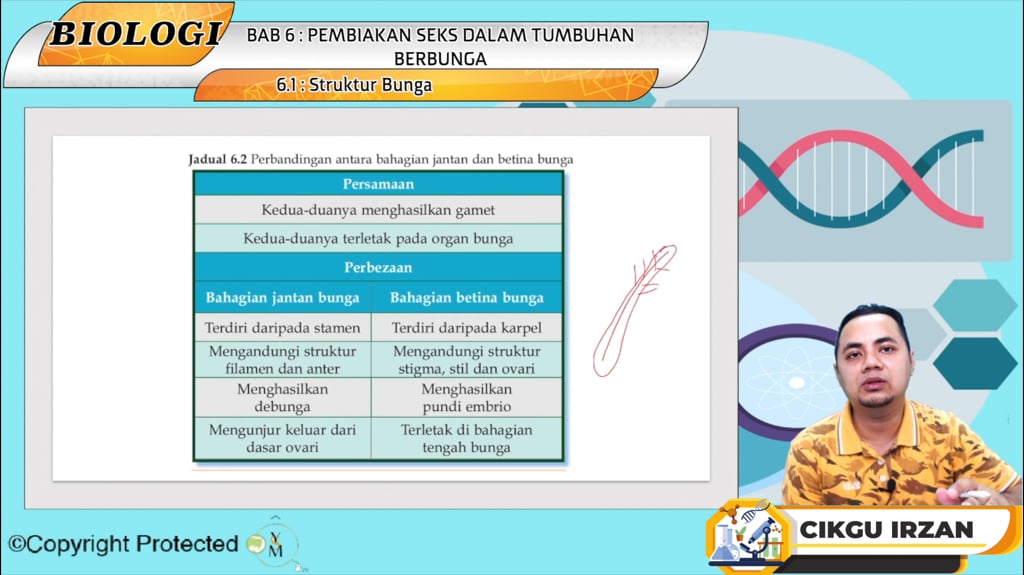 BIOLOGI

BAB 6 : PEMBIAKAN SEKS DALAM TUMBUHAN BERBUNGA

6.1 : Struktur Bunga

**Jadual 6.2** Perbandingan antara bahagian jantan dan betina bunga

| Persamaan | |
|---|---|
| Kedua-duanya menghasilkan gamet | |
| Kedua-duanya terletak pada organ bunga | |
| Perbezaan | |
| Bahagian jantan bunga | Bahagian betina bunga |
| Terdiri daripada stamen | Terdiri daripada karpel |
| Mengandungi struktur filamen dan anter | Mengandungi struktur stigma, stil dan ovari |
| Menghasilkan debunga | Menghasilkan pundi embrio |
| Mengunjur keluar dari dasar ovari | Terletak di bahagian tengah bunga |

©Copyright Protected

YM

CIKGU IRZAN